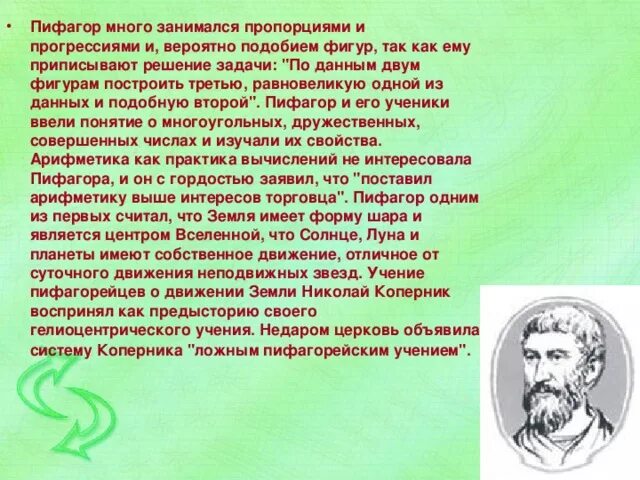 • Пифагор много занимался пропорциями и прогрессиями и, вероятно подобием фигур, так как ему приписывают решение задачи: "По данным двум фигурам построить третью, равновеликую одной из данных и подобную второй". Пифагор и его ученики ввели понятие о многоугольных, дружественных, совершенных числах и изучали их свойства. Арифметика как практика вычислений не интересовала Пифагора, и он с гордостью заявил, что "поставил арифметику выше интересов торговца". Пифагор одним из первых считал, что Земля имеет форму шара и является центром Вселенной, что Солнце, Луна и планеты имеют собственное движение, отличное от суточного движения неподвижных звезд. Учение пифагорейцев о движении Земли Николай Коперник воспринял как предысторию своего гелиоцентрического учения. Недаром церковь объявила систему Коперника "ложным пифагорейским учением".